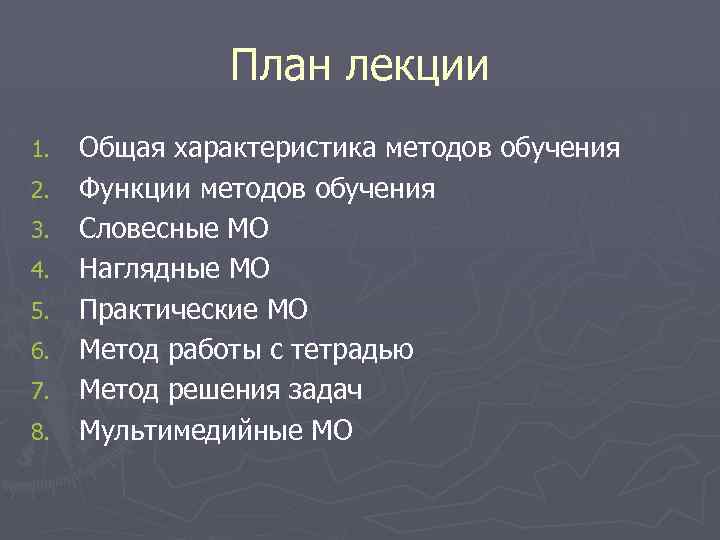 План лекции

1. Общая характеристика методов обучения
2. Функции методов обучения
3. Словесные МО
4. Наглядные МО
5. Практические МО
6. Метод работы с тетрадью
7. Метод решения задач
8. Мультимедийные МО